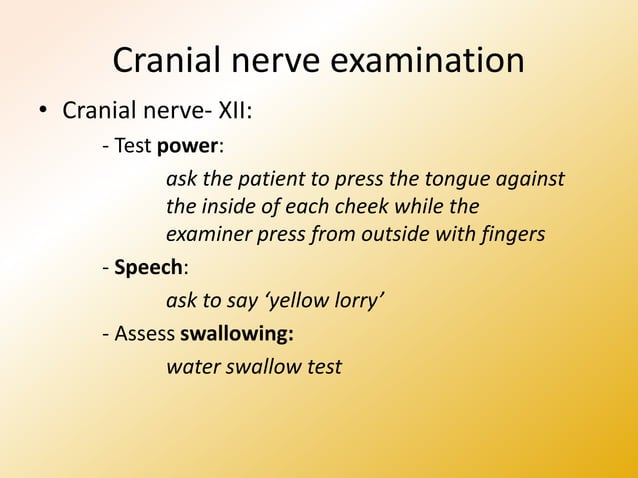 Cranial nerve examination

• Cranial nerve- XII:

- Test power:

ask the patient to press the tongue against the inside of each cheek while the examiner press from outside with fingers

- Speech:

ask to say ‘yellow lorry’

- Assess swallowing:

water swallow test